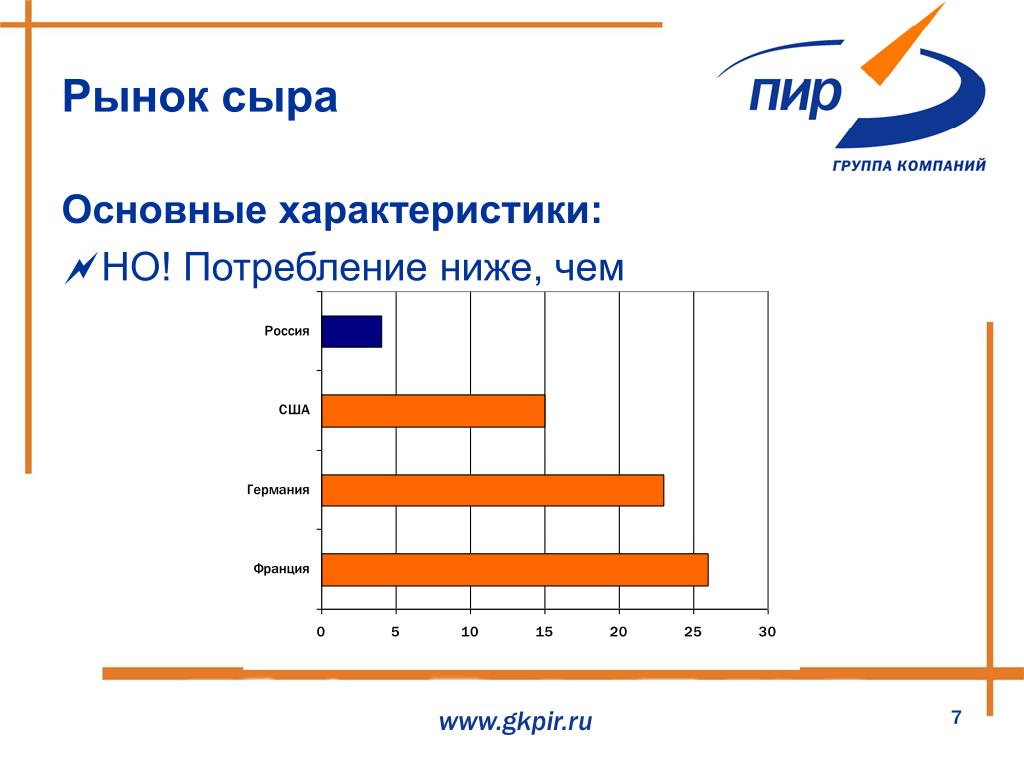 Рынок сыра

ПИР
ГРУППА КОМПАНИЙ

Основные характеристики:

НО! Потребление ниже, чем

Россия
США
Германия
Франция

0 5 10 15 20 25 30

www.gkpir.ru

7